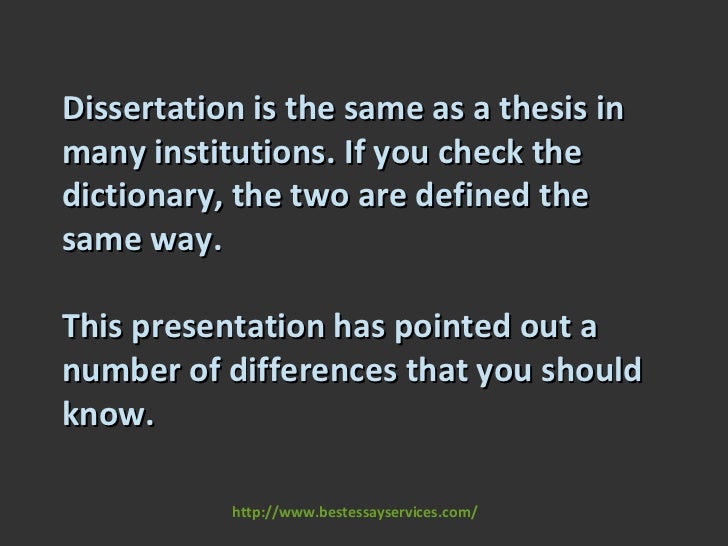 Dissertation is the same as a thesis in many institutions. If you check the dictionary, the two are defined the same way.

This presentation has pointed out a number of differences that you should know.

http://www.bestessayservices.com/